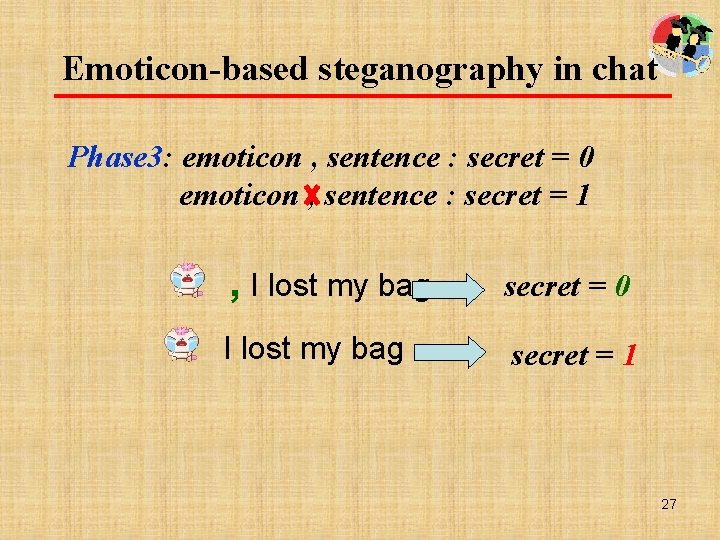 Emoticon-based steganography in chat

Phase3: emoticon , sentence : secret = 0
emoticon , sentence : secret = 1

, I lost my bag secret = 0

I lost my bag secret = 1

27